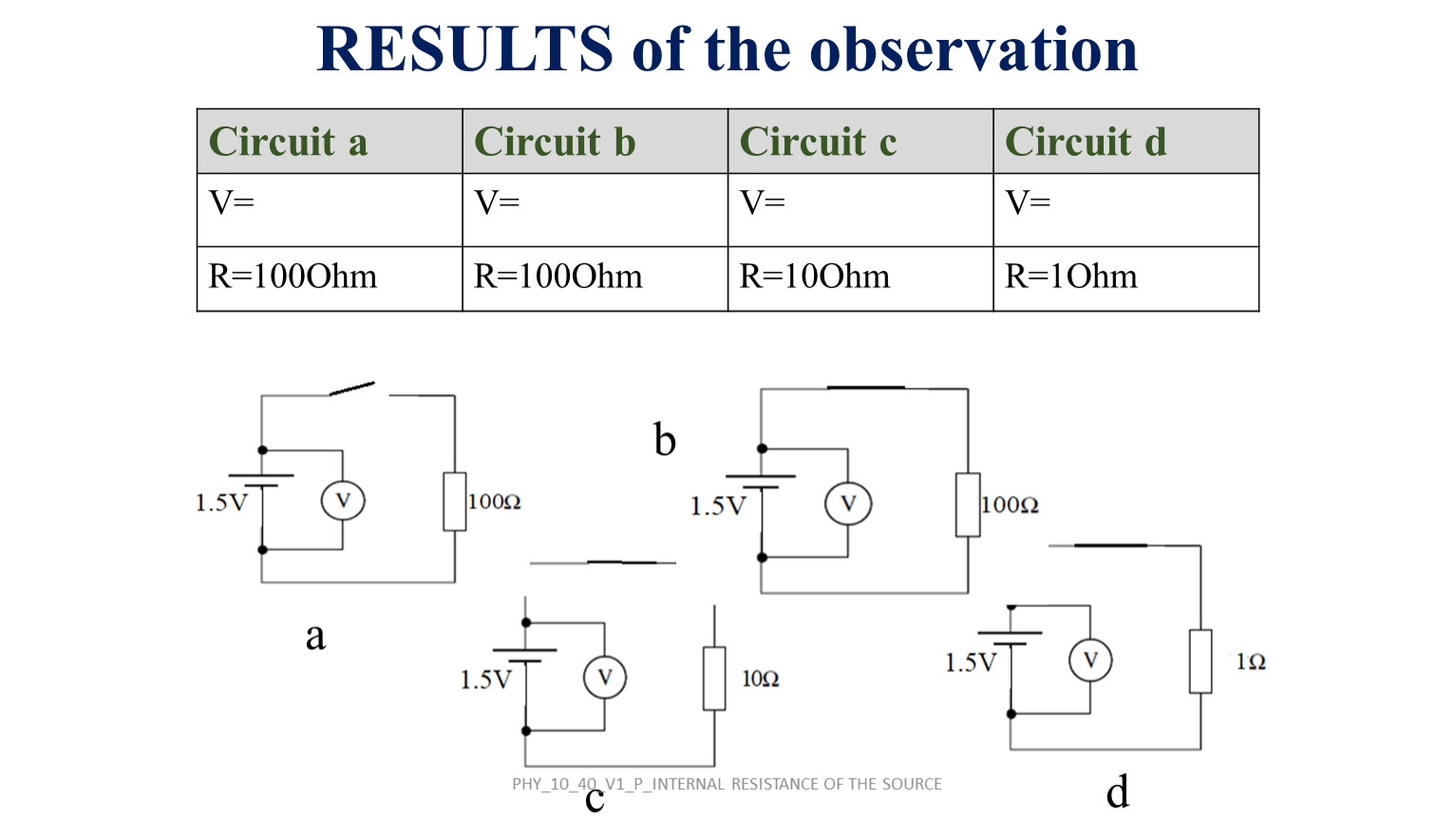 RESULTS of the observation

| Circuit a | Circuit b | Circuit c | Circuit d |
|---|---|---|---|
| V= | V= | V= | V= |
| R=100Ohm | R=100Ohm | R=10Ohm | R=1Ohm |

1.5V
V
100Ω
a

b
1.5V
V
100Ω

1.5V
V
10Ω
c

1.5V
V
1Ω
d

PHY_10_40_V1_P_INTERNAL RESISTANCE OF THE SOURCE